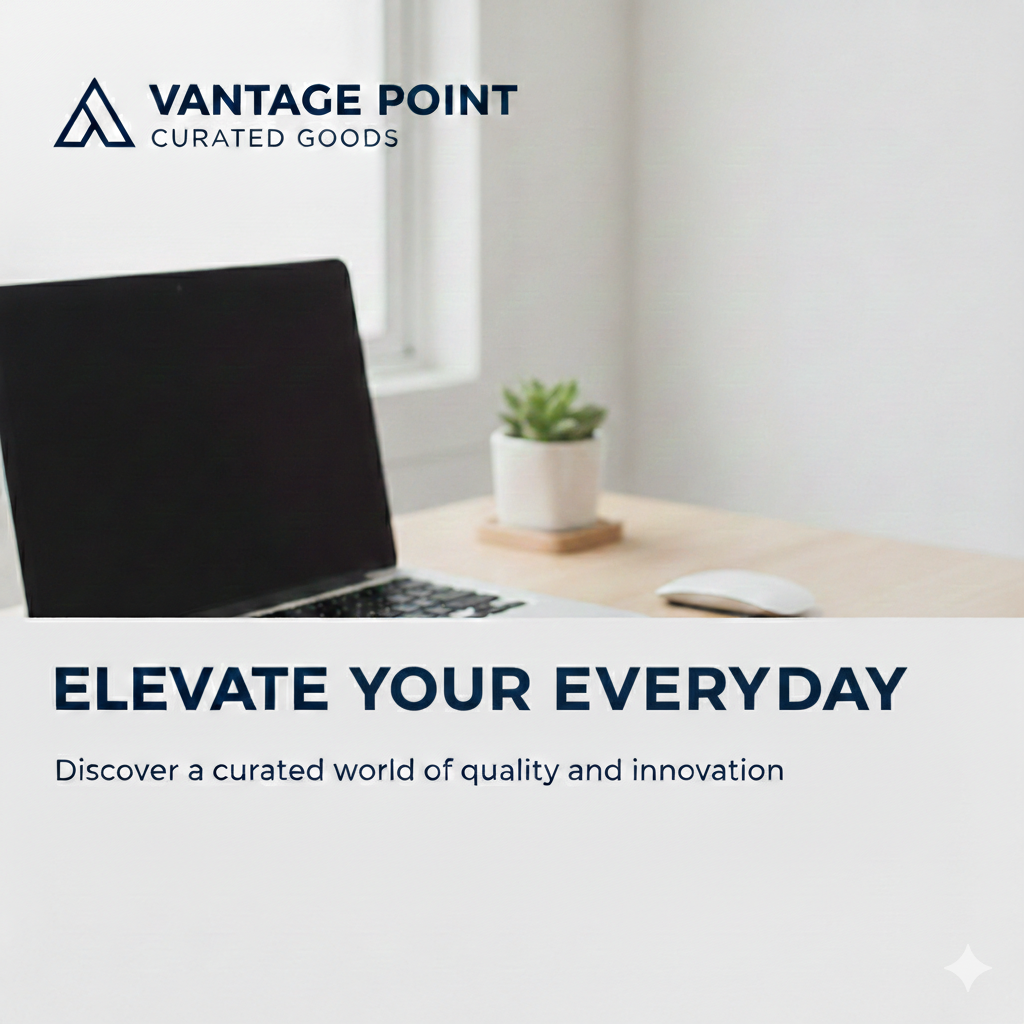 VANTAGE POINT
CURATED GOODS

ELEVATE YOUR EVERYDAY

Discover a curated world of quality and innovation